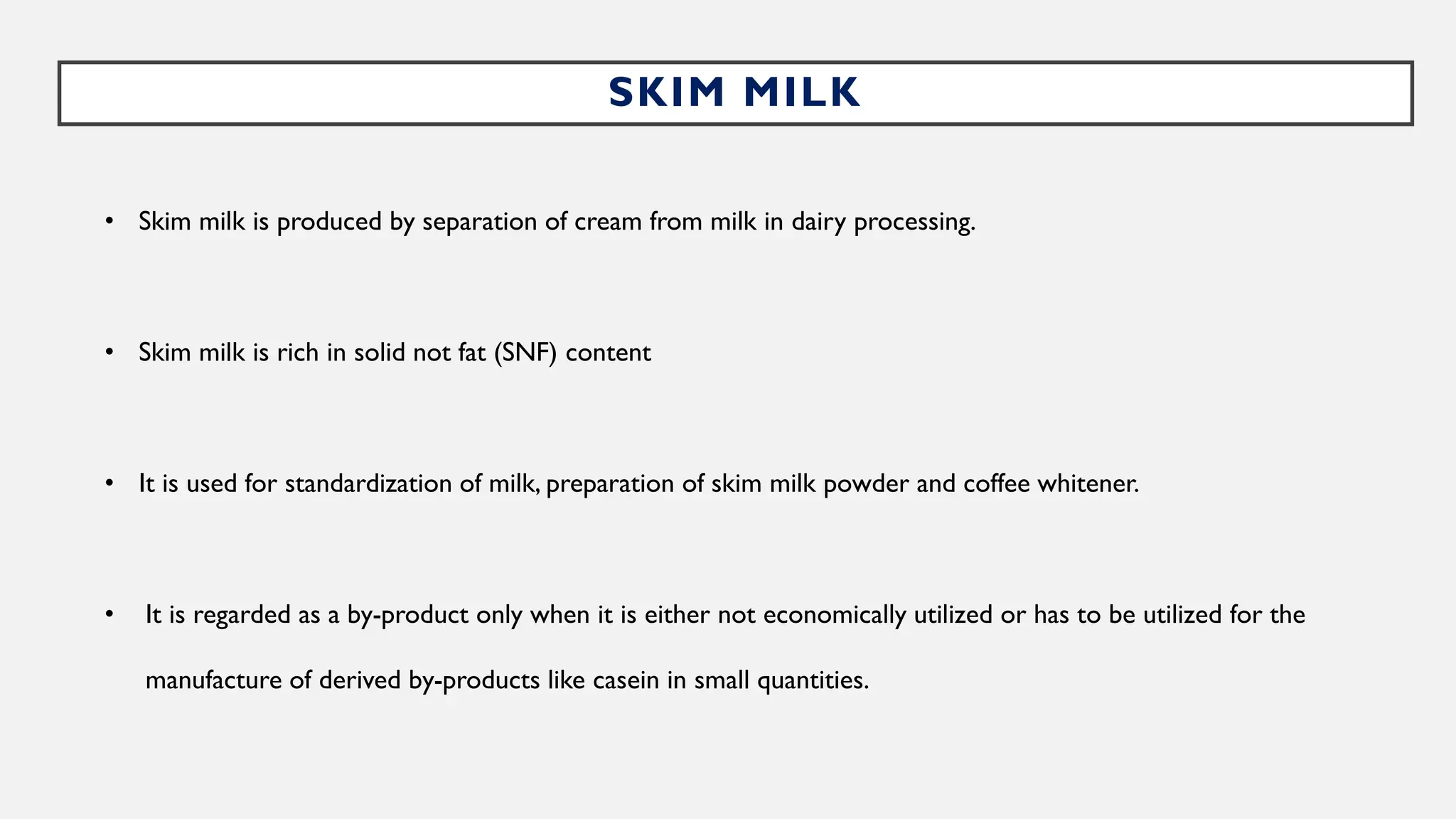 SKIM MILK

• Skim milk is produced by separation of cream from milk in dairy processing.

• Skim milk is rich in solid not fat (SNF) content

• It is used for standardization of milk, preparation of skim milk powder and coffee whitener.

• It is regarded as a by-product only when it is either not economically utilized or has to be utilized for the manufacture of derived by-products like casein in small quantities.